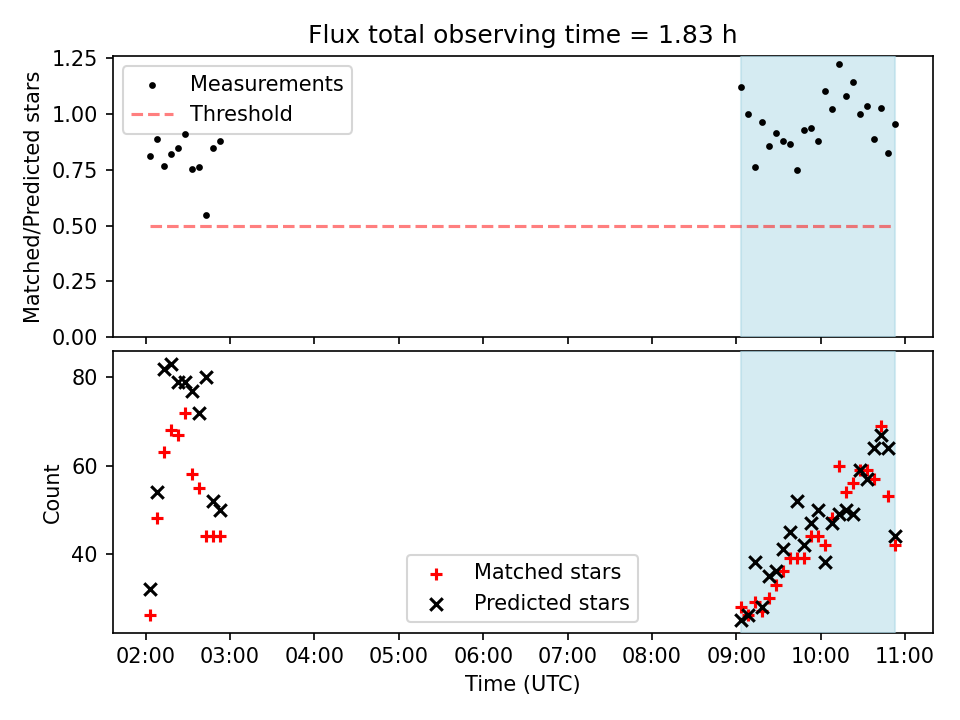 Flux total observing time = 1.83 h

Measurements
Threshold

Matched/Predicted stars

1.25
1.00
0.75
0.50
0.25
0.00

Count

80
60
40

Matched stars
Predicted stars

02:00 03:00 04:00 05:00 06:00 07:00 08:00 09:00 10:00 11:00

Time (UTC)